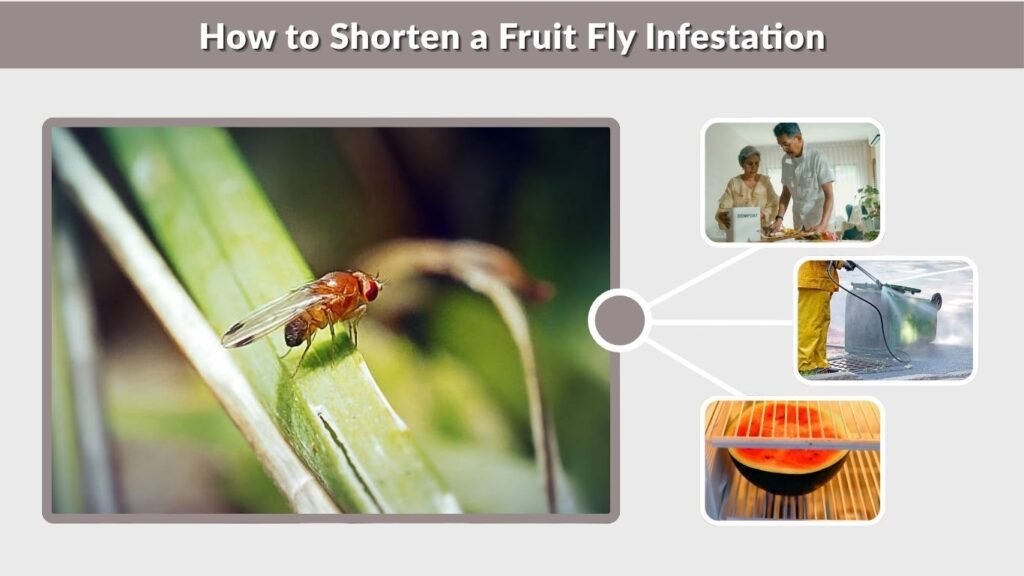 How to Shorten a Fruit Fly Infestation

COMPOST